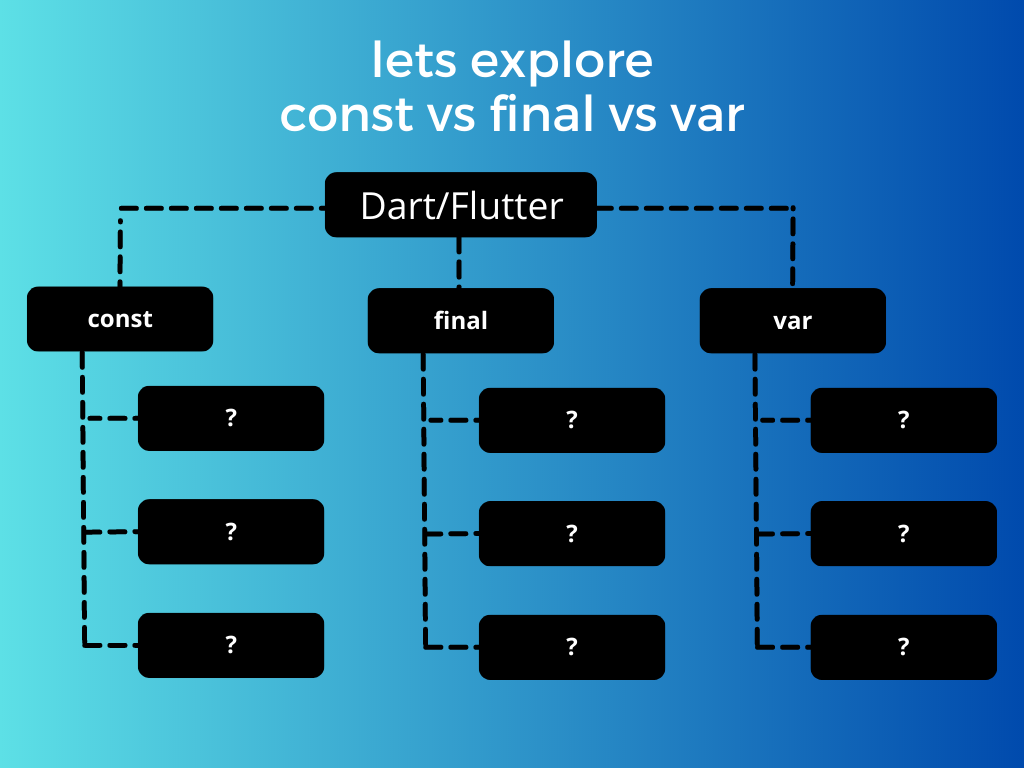 lets explore
const vs final vs var

Dart/Flutter

const

?

?

?

final

?

?

?

var

?

?

?